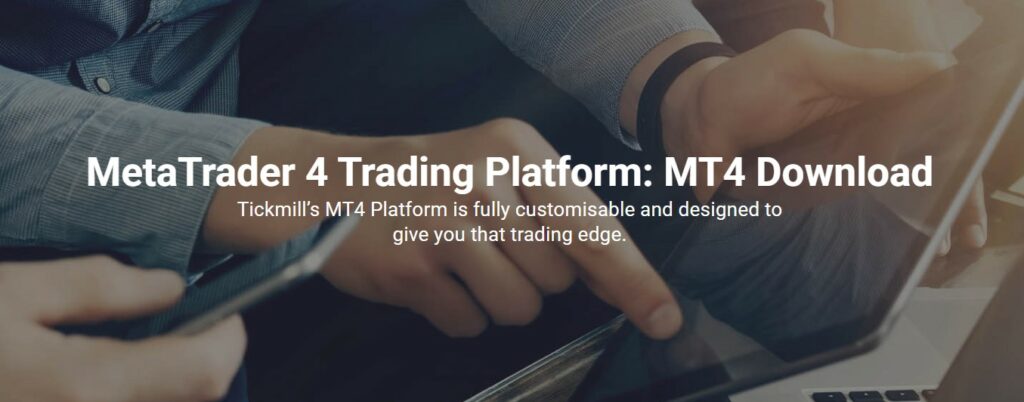 MetaTrader 4 Trading Platform: MT4 Download

Tickmill's MT4 Platform is fully customisable and designed to give you that trading edge.